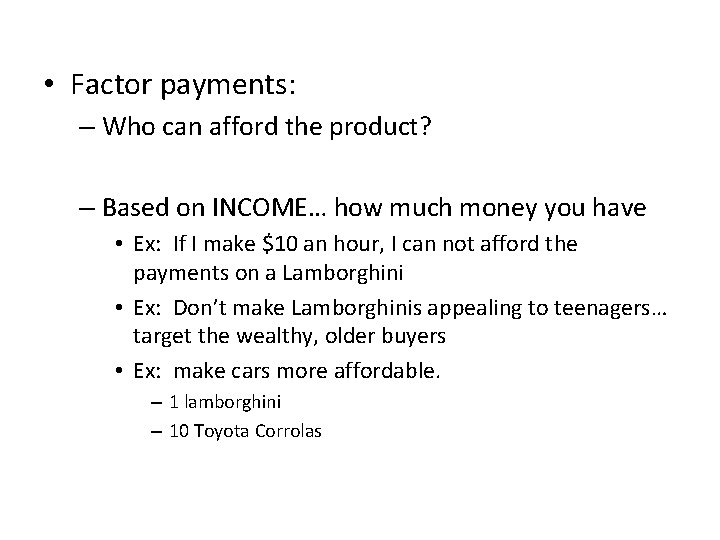 • Factor payments:

– Who can afford the product?

– Based on INCOME… how much money you have

• Ex: If I make \$10 an hour, I can not afford the payments on a Lamborghini

• Ex: Don't make Lamborghinis appealing to teenagers… target the wealthy, older buyers

• Ex: make cars more affordable.

– 1 lamborghini

– 10 Toyota Corrolas